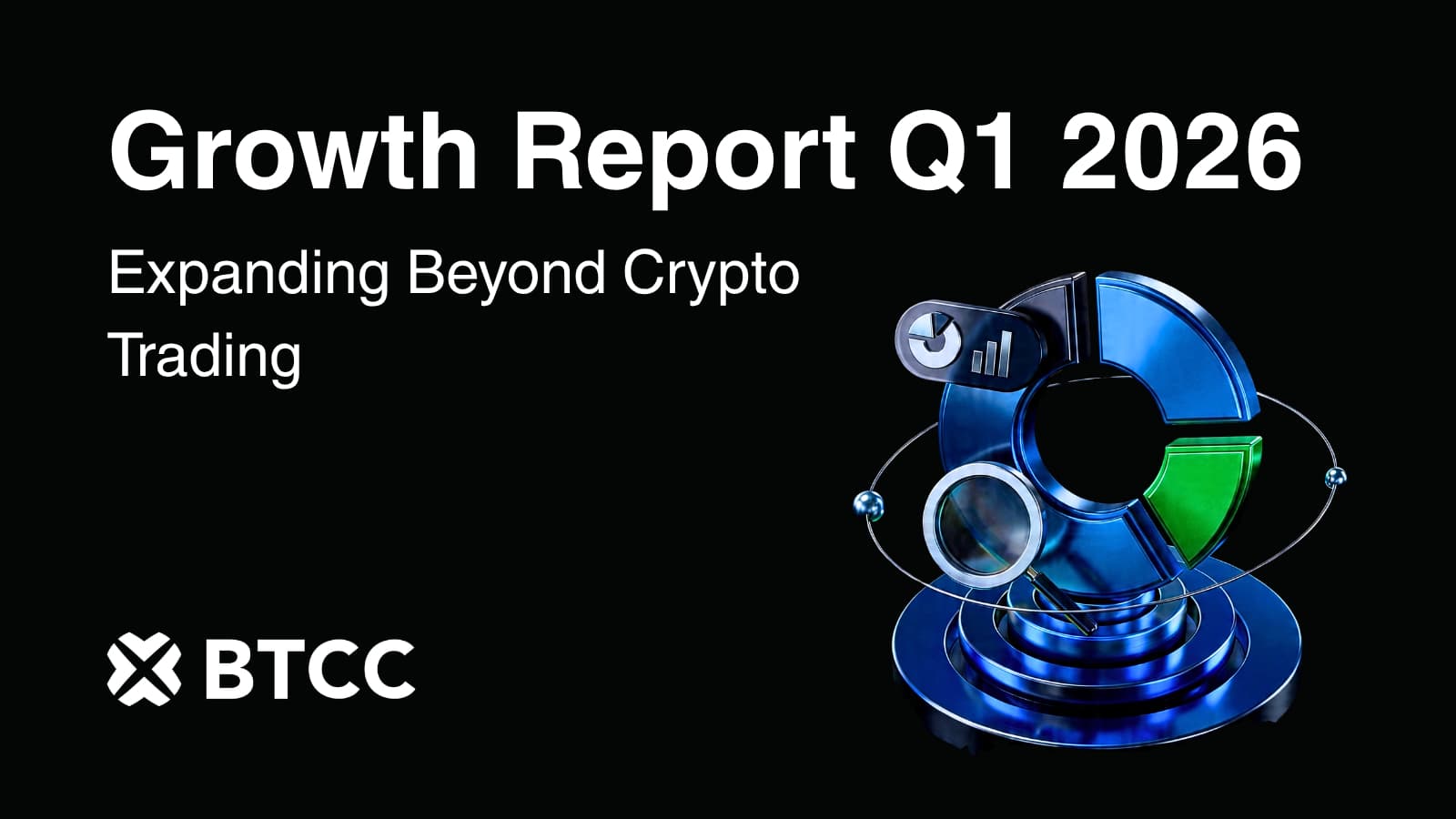 Growth Report Q1 2026

Expanding Beyond Crypto Trading

BTCC